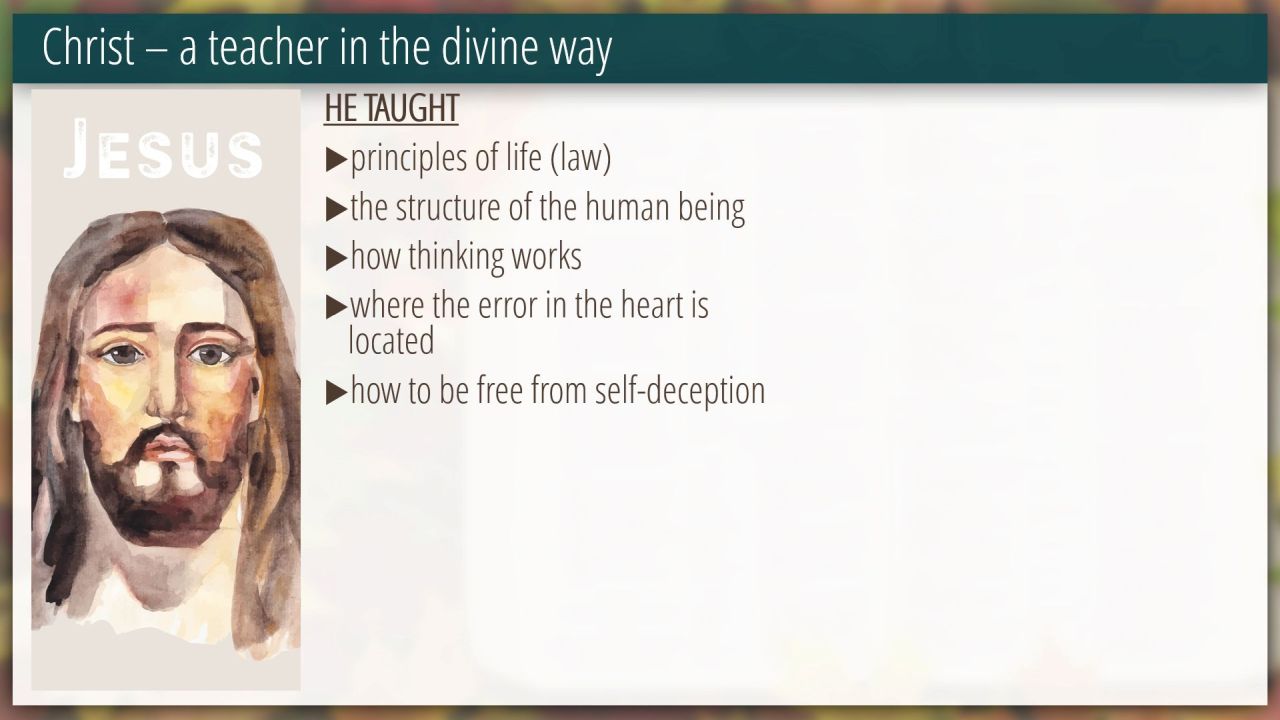 Christ – a teacher in the divine way

JESUS

HE TAUGHT

▶principles of life (law)

▶the structure of the human being

▶how thinking works

▶where the error in the heart is located

▶how to be free from self-deception